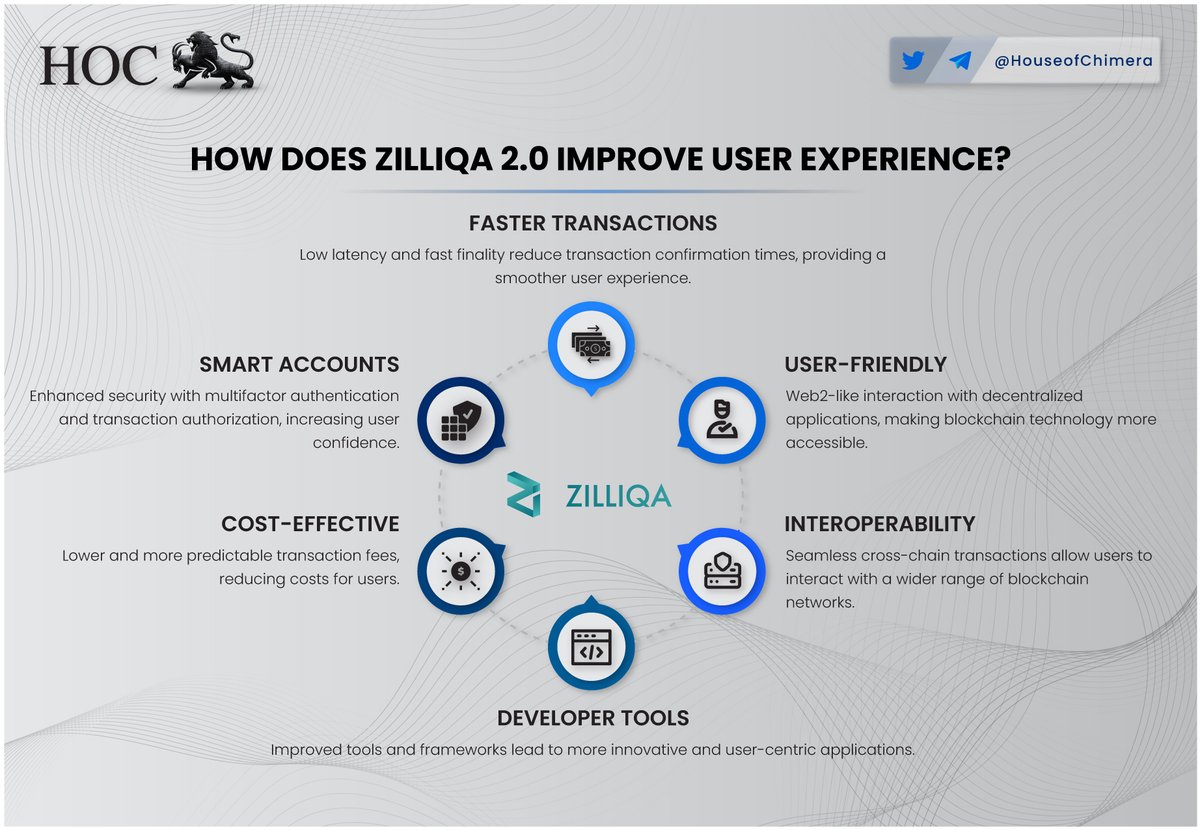 HOC

@HouseofChimera

HOW DOES ZILLIQA 2.0 IMPROVE USER EXPERIENCE?

FASTER TRANSACTIONS
Low latency and fast finality reduce transaction confirmation times, providing a smoother user experience.

SMART ACCOUNTS
Enhanced security with multifactor authentication and transaction authorization, increasing user confidence.

USER-FRIENDLY
Web2-like interaction with decentralized applications, making blockchain technology more accessible.

ZILLIQA

COST-EFFECTIVE
Lower and more predictable transaction fees, reducing costs for users.

INTEROPERABILITY
Seamless cross-chain transactions allow users to interact with a wider range of blockchain networks.

DEVELOPER TOOLS
Improved tools and frameworks lead to more innovative and user-centric applications.